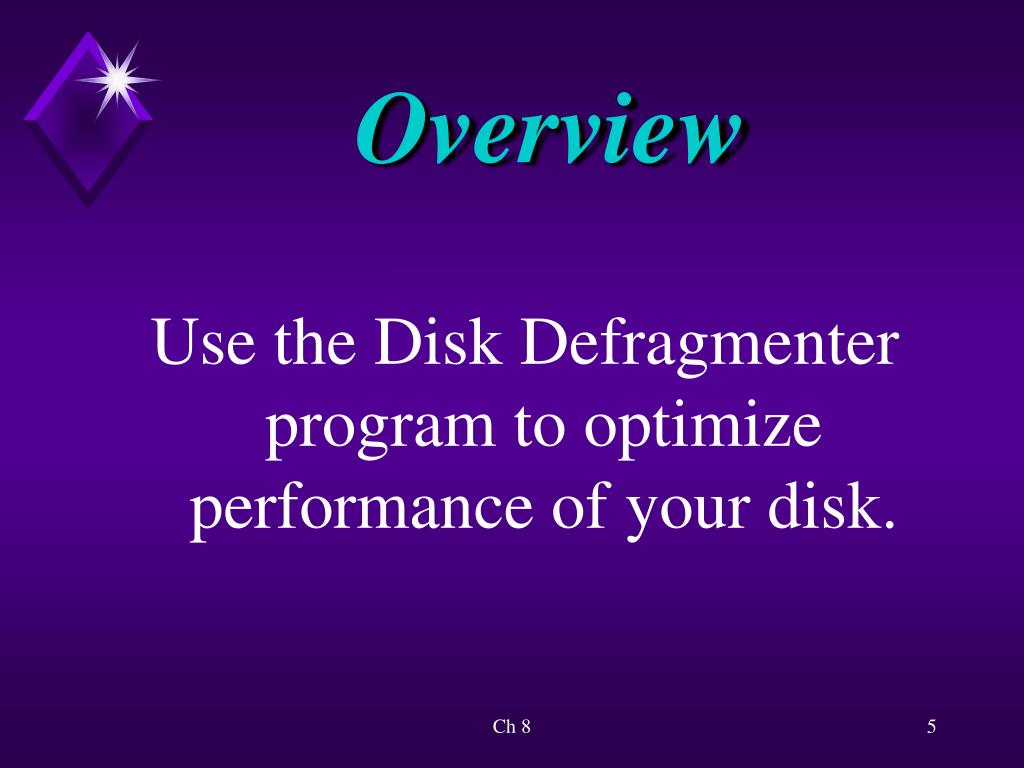 Overview

Use the Disk Defragmenter program to optimize performance of your disk.

Ch 8

5